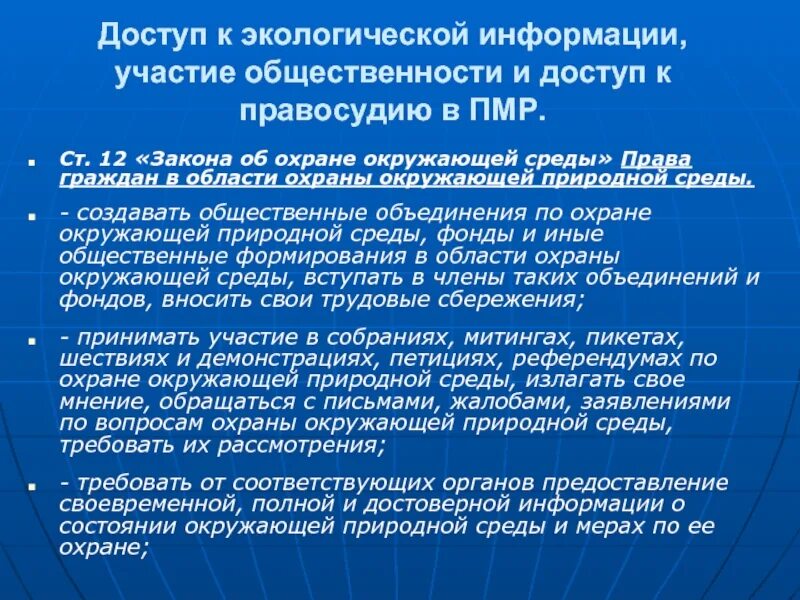 Доступ к экологической информации, участие общественности и доступ к правосудию в ПМР.

Ст. 12 «Закона об охране окружающей среды» Права граждан в области охраны окружающей природной среды.

- создавать общественные объединения по охране окружающей природной среды, фонды и иные общественные формирования в области охраны окружающей среды, вступать в члены таких объединений и фондов, вносить свои трудовые сбережения;

- принимать участие в собраниях, митингах, пикетах, шествиях и демонстрациях, петициях, референдумах по охране окружающей природной среды, излагать свое мнение, обращаться с письмами, жалобами, заявлениями по вопросам охраны окружающей природной среды, требовать их рассмотрения;

- требовать от соответствующих органов предоставление своевременной, полной и достоверной информации о состоянии окружающей природной среды и мерах по ее охране;